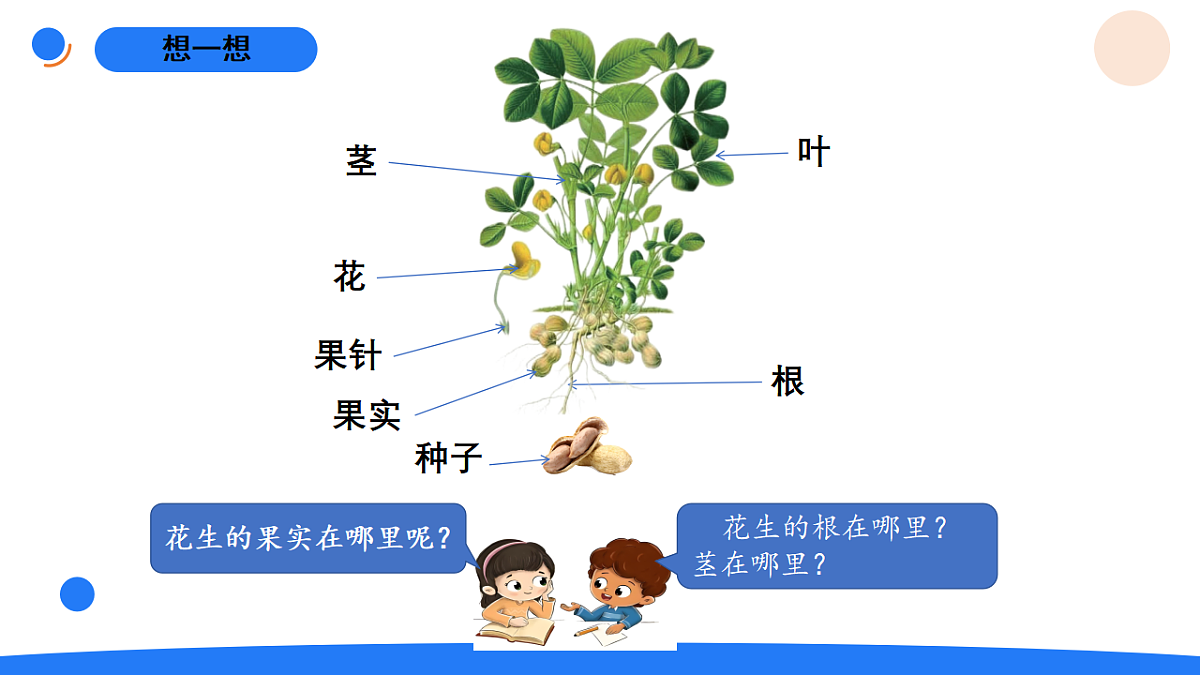 想一想

茎

叶

花

果针

根

果实

种子

花生的果实在哪里呢？

花生的根在哪里？茎在哪里？